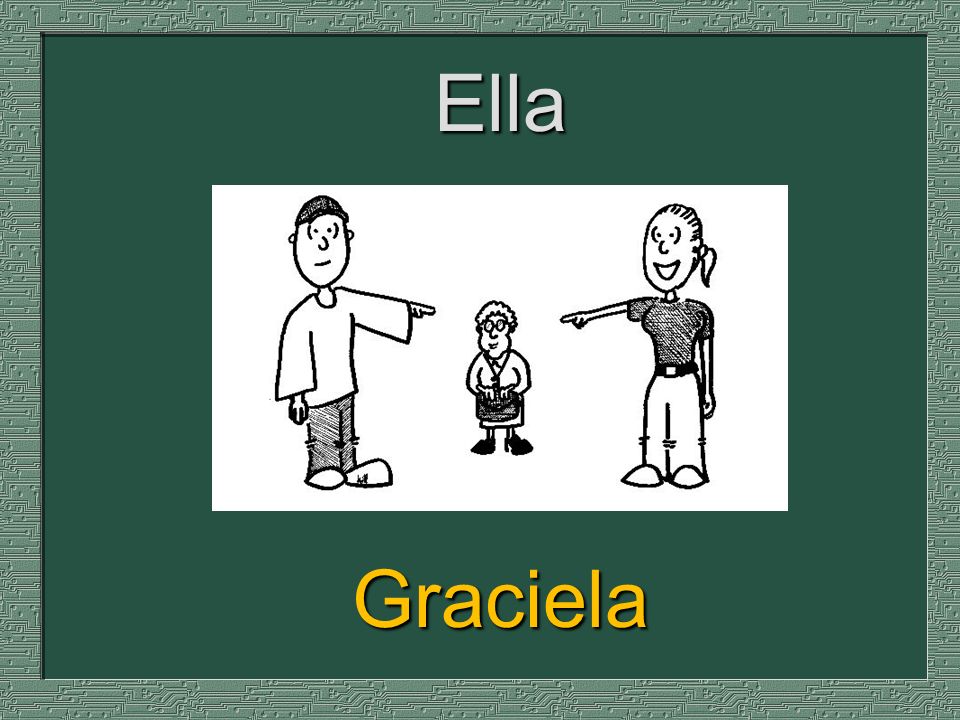 Ella

Graciela